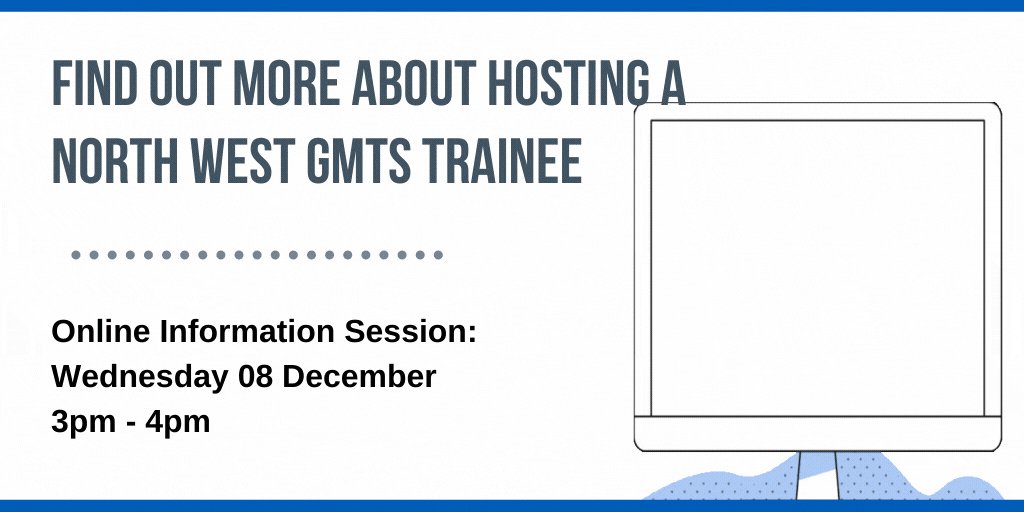 FIND OUT MORE ABOUT HOSTING A NORTH WEST GMTS TRAINEE

Online Information Session:
Wednesday 08 December
3pm - 4pm